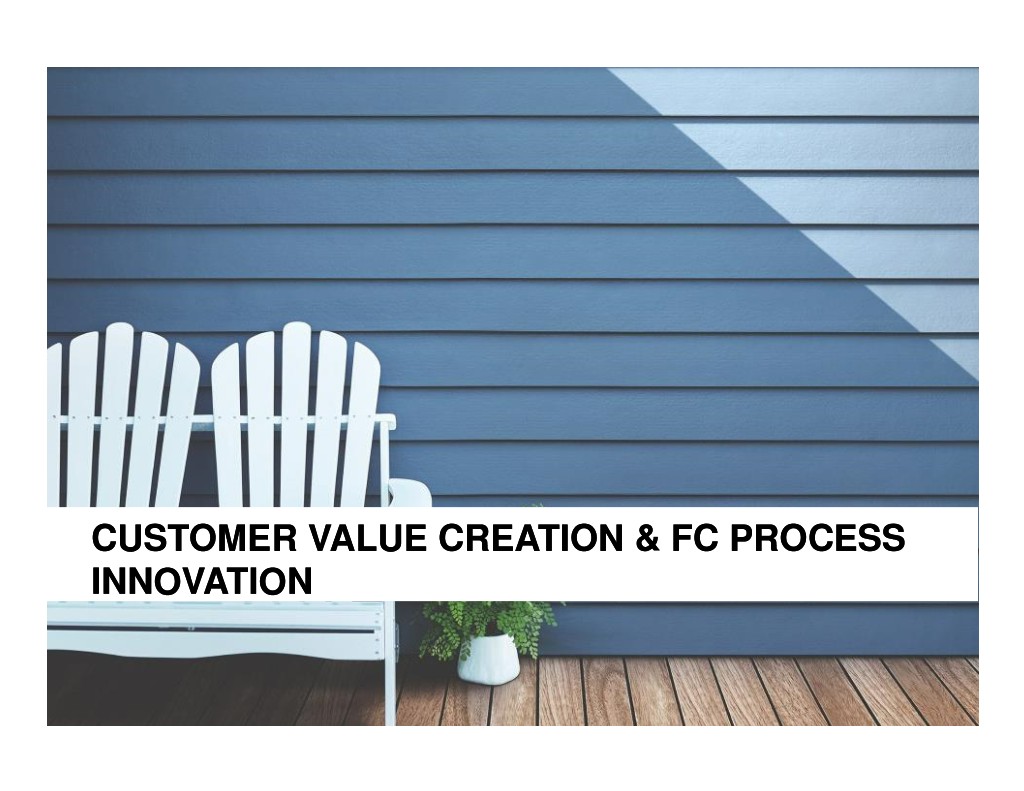 CUSTOMER VALUE CREATION & FC PROCESS INNOVATION